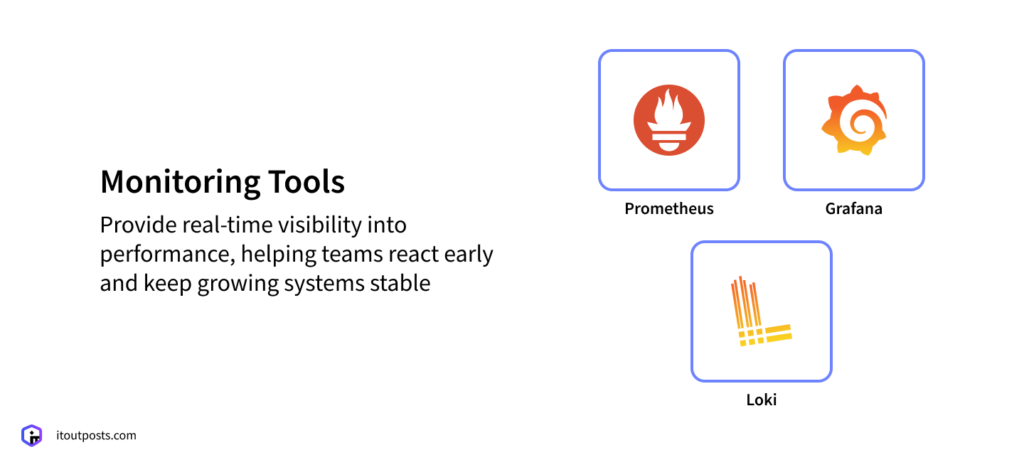 Monitoring Tools

Provide real-time visibility into performance, helping teams react early and keep growing systems stable

Prometheus

Grafana

Loki

itoutposts.com